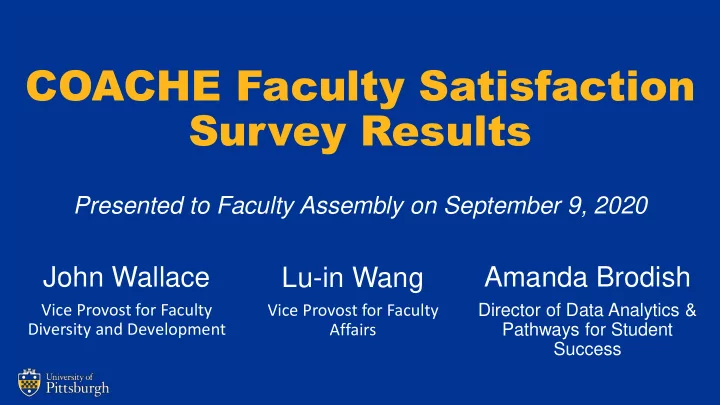 COACHE Faculty Satisfaction Survey Results

Presented to Faculty Assembly on September 9, 2020

John Wallace
Vice Provost for Faculty Diversity and Development

Lu-in Wang
Vice Provost for Faculty Affairs

Amanda Brodish
Director of Data Analytics & Pathways for Student Success

University of Pittsburgh